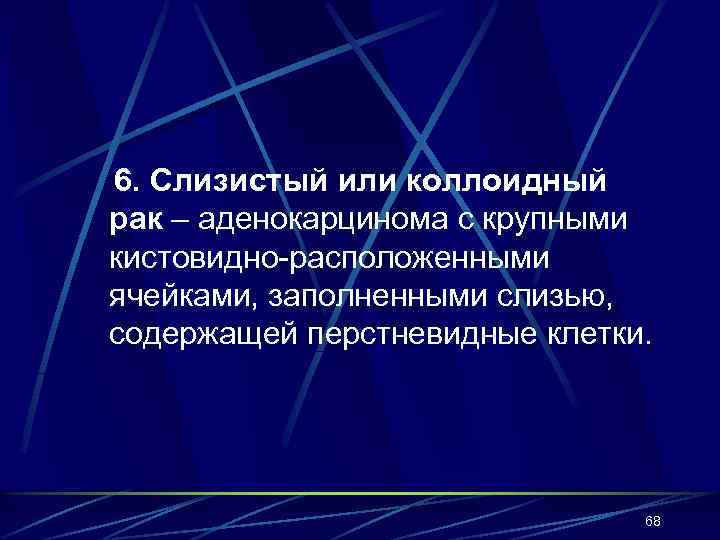 6. Слизистый или коллоидный рак – аденокарцинома с крупными кистовидно-расположенными ячейками, заполненными слизью, содержащей перстневидные клетки.

68